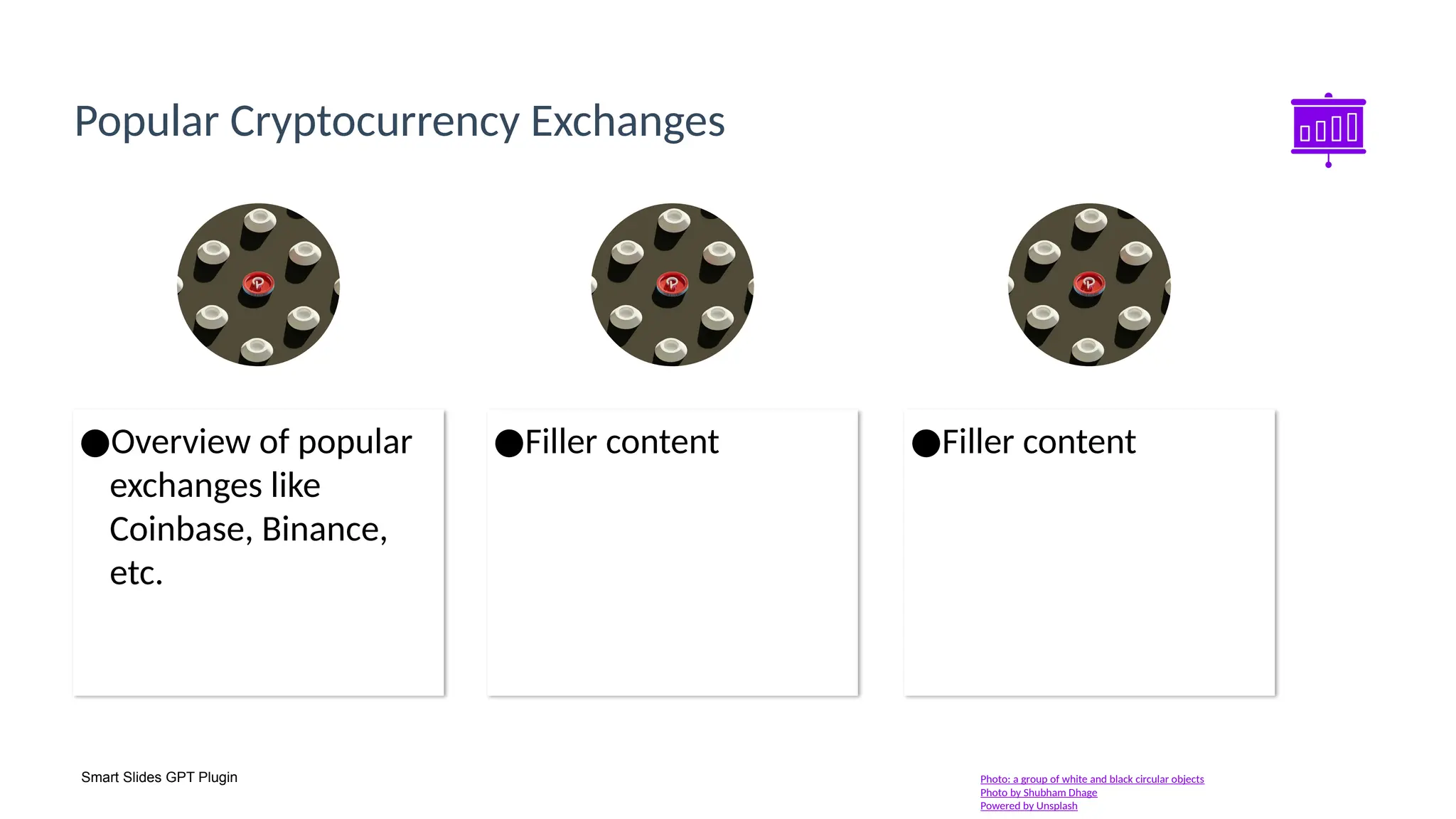 Popular Cryptocurrency Exchanges

●Overview of popular exchanges like Coinbase, Binance, etc.

●Filler content

●Filler content

Smart Slides GPT Plugin

Photo: a group of white and black circular objects
Photo by Shubham Dhage
Powered by Unsplash